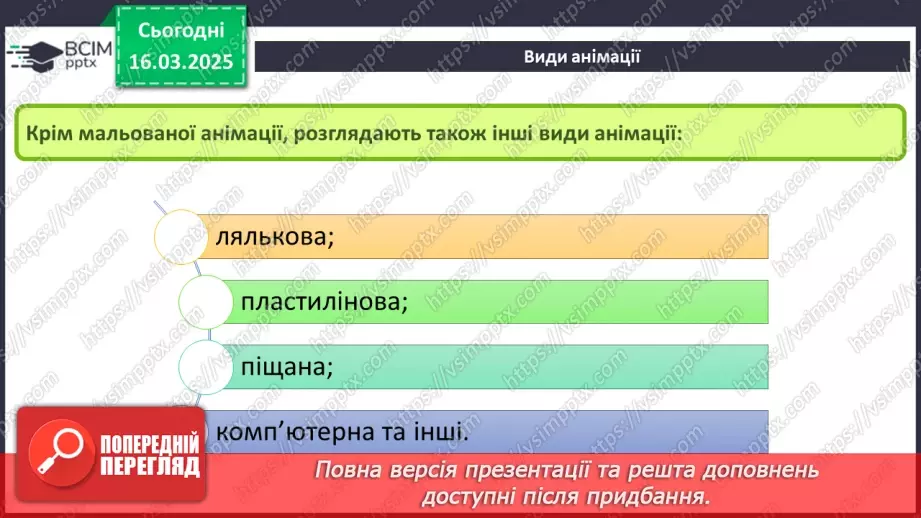 ВСІМ pptx

Сьогодні 16.03.2025

Види анімації

Крім мальованої анімації, розглядають також інші види анімації:

лялькова;

пластилінова;

піщана;

комп'ютерна та інші.

ПОПЕРЕДНІЙ ПЕРЕГЛЯД

Повна версія презентації та решта доповнень доступні після придбання.

https://vsimpptx.com